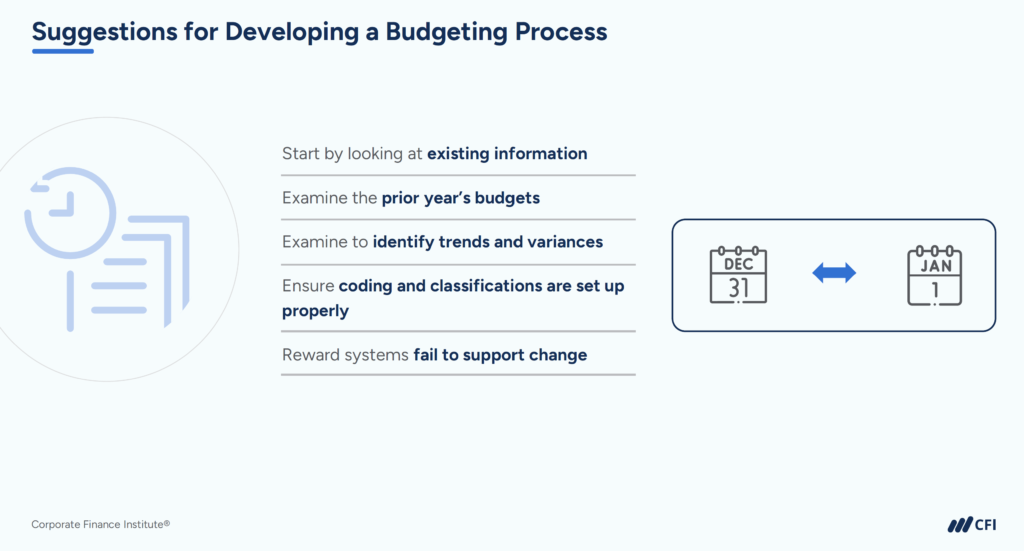 Suggestions for Developing a Budgeting Process

Start by looking at existing information

Examine the prior year's budgets

Examine to identify trends and variances

Ensure coding and classifications are set up properly

Reward systems fail to support change

DEC
31

JAN
1

Corporate Finance Institute®

CFI